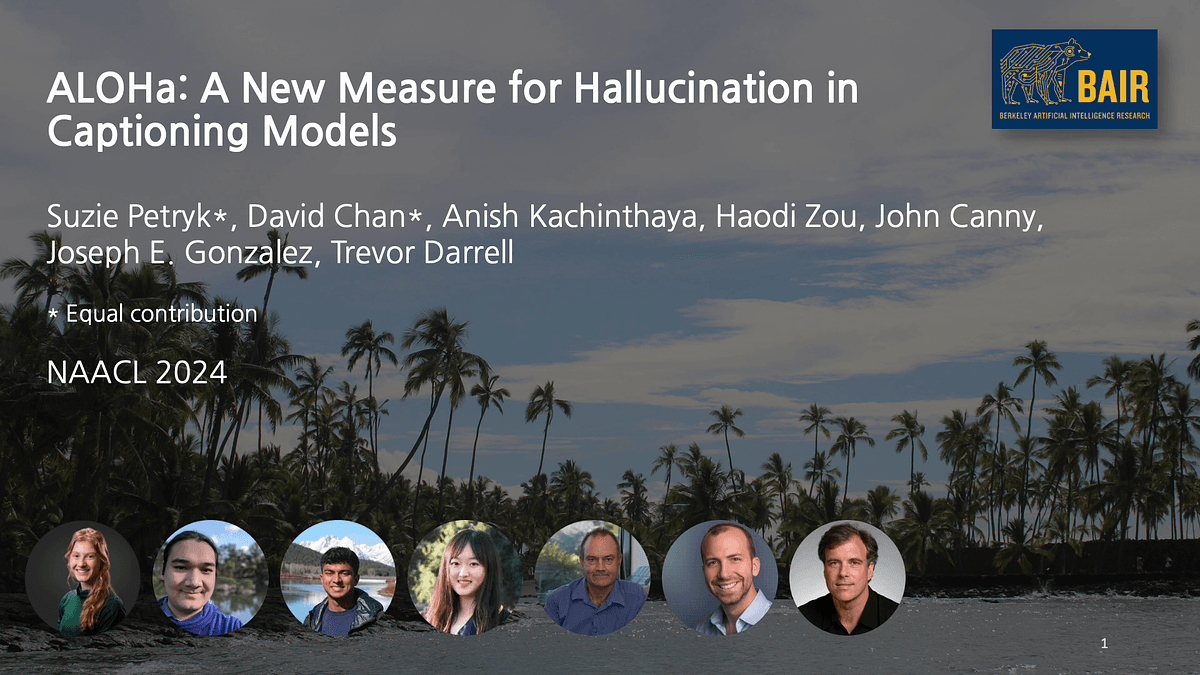 ALOHa: A New Measure for Hallucination in Captioning Models

BAIR
BERKELEY ARTIFICIAL INTELLIGENCE RESEARCH

Suzie Petryk*, David Chan*, Anish Kachinthaya, Haodi Zou, John Canny, Joseph E. Gonzalez, Trevor Darrell

* Equal contribution

NAACL 2024

1